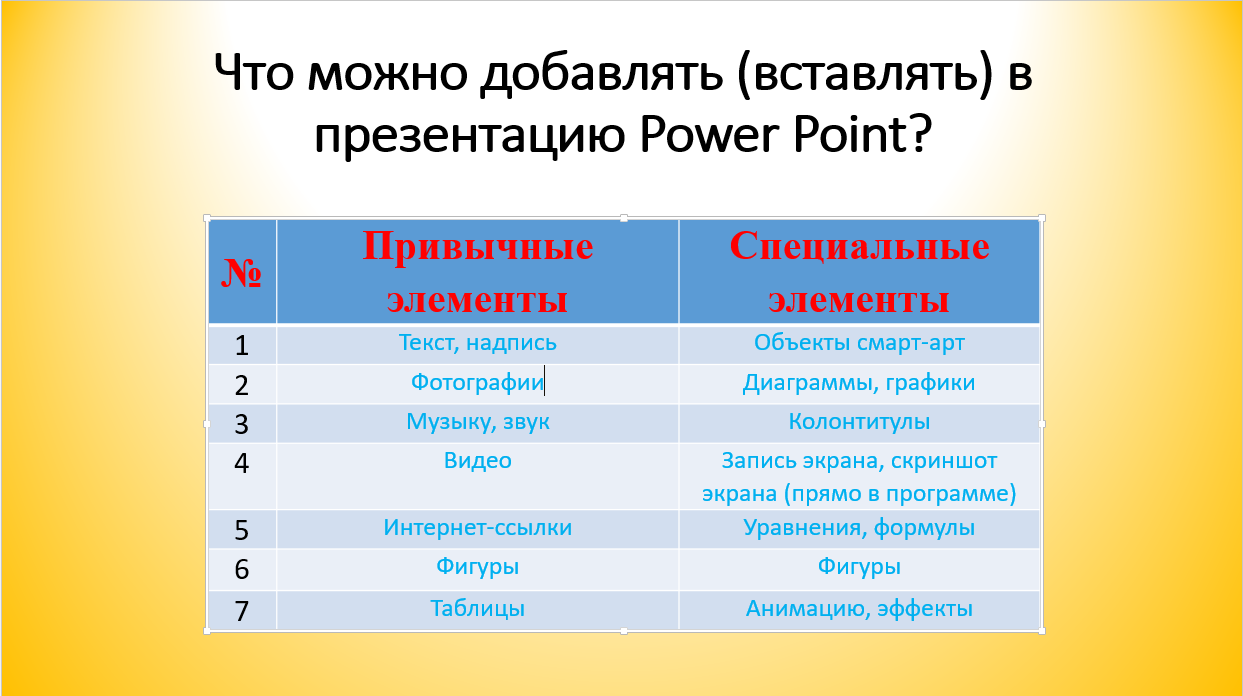 Что можно добавлять (вставлять) в презентацию Power Point?

| № | Привычные элементы | Специальные элементы |
|---|---|---|
| 1 | Текст, надпись | Объекты смарт-арт |
| 2 | Фотографии | Диаграммы, графики |
| 3 | Музыку, звук | Колонтитулы |
| 4 | Видео | Запись экрана, скриншот экрана (прямо в программе) |
| 5 | Интернет-ссылки | Уравнения, формулы |
| 6 | Фигуры | Фигуры |
| 7 | Таблицы | Анимацию, эффекты |